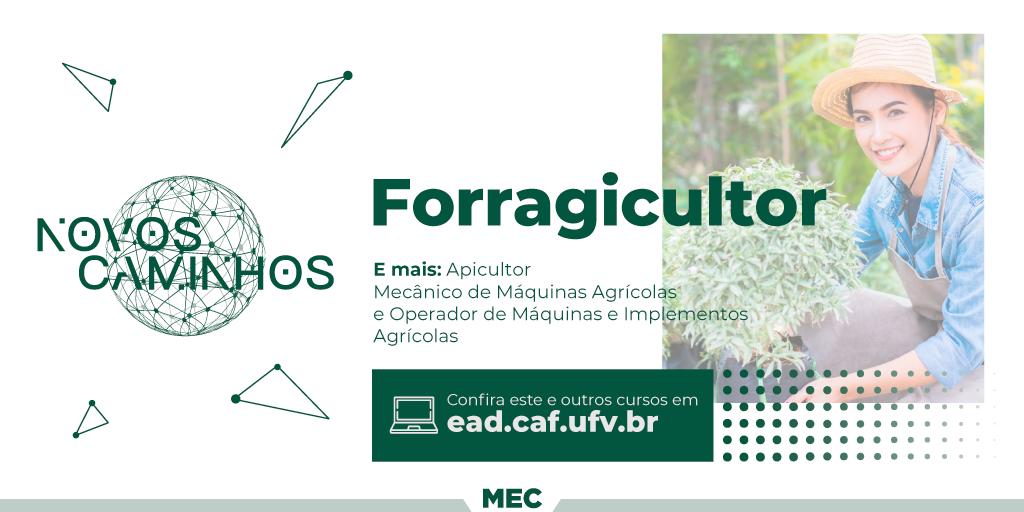 NOVOS CAMINHOS

Forragicultor

E mais: Apicultor
Mecânico de Máquinas Agrícolas
e Operador de Máquinas e Implementos Agrícolas

Confira este e outros cursos em
ead.caf.ufv.br

MEC